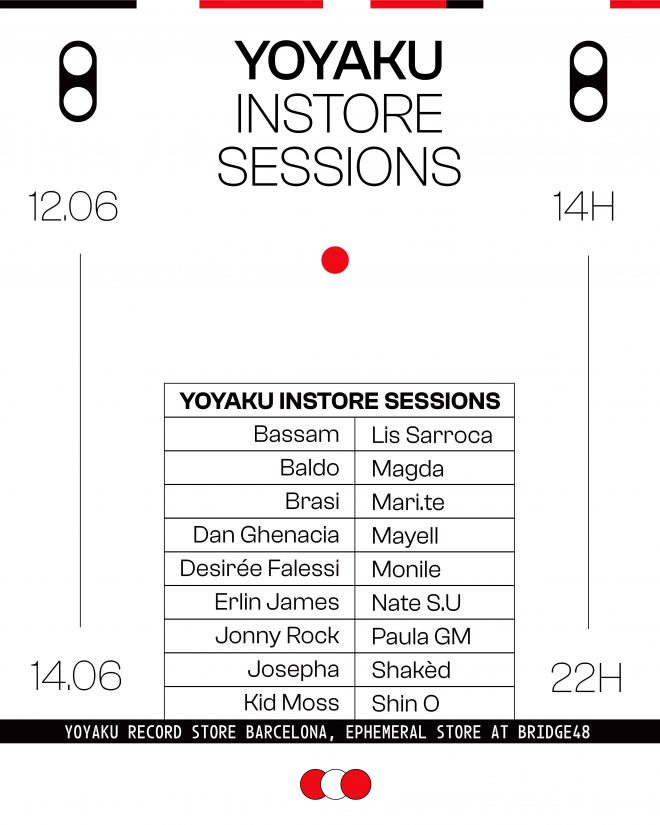 YOYAKU
INSTORE
SESSIONS

12.06

14H

| YOYAKU INSTORE SESSIONS | |
|---|---|
| Bassam | Lis Sarroca |
| Baldo | Magda |
| Brasi | Mari.te |
| Dan Ghenacia | Mayell |
| Desirée Falessi | Monile |
| Erlin James | Nate S.U |
| Jonny Rock | Paula GM |
| Josepha | Shakèd |
| Kid Moss | Shin O |

14.06

22H

YOYAKU RECORD STORE BARCELONA, EPHEMERAL STORE AT BRIDGE48